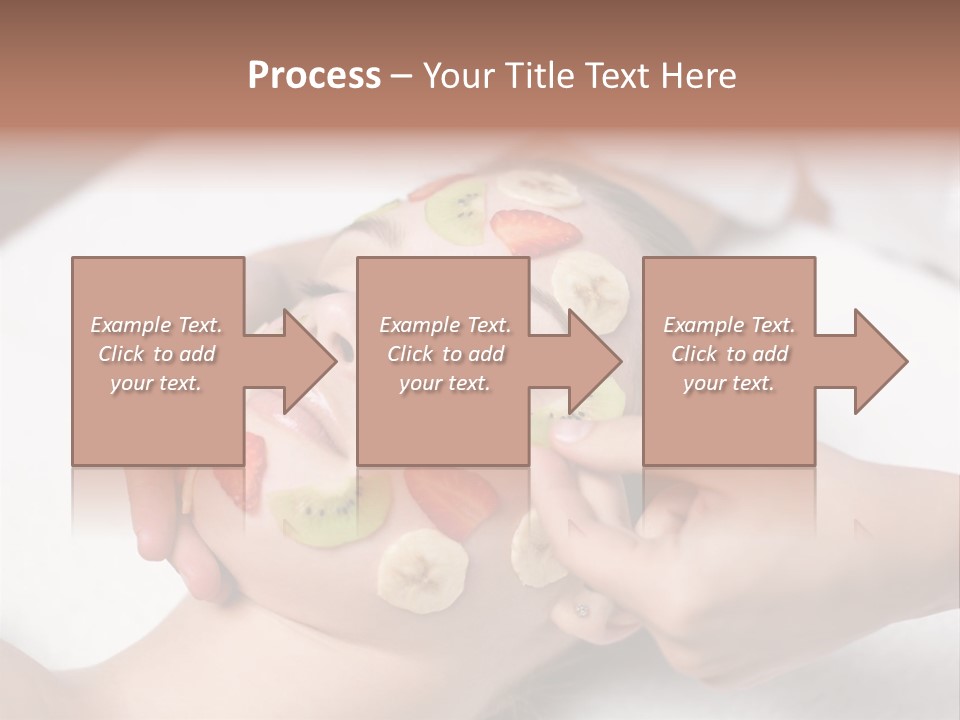 Process – Your Title Text Here

Example Text. Click to add your text.

Example Text. Click to add your text.

Example Text. Click to add your text.